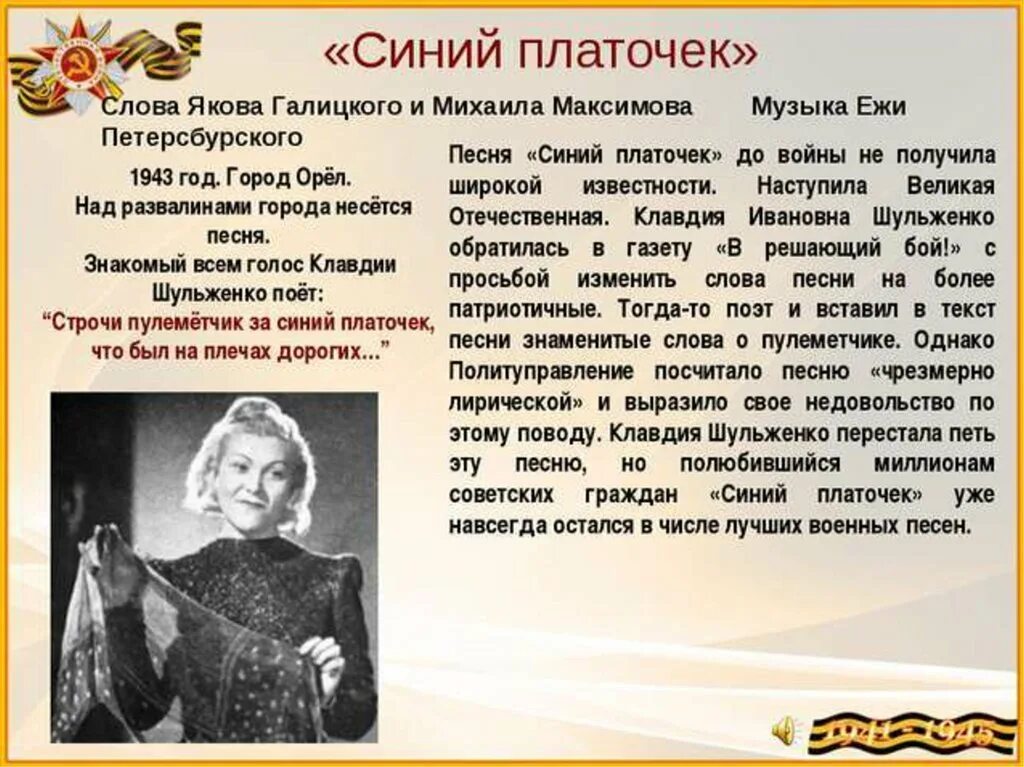 «Синий платочек»

Слова Якова Галицкого и Михаила Максимова Музыка Ежи Петерсбурского

1943 год. Город Орёл. Над развалинами города несётся песня. Знакомый всем голос Клавдии Шульженко поёт:
“Строчи пулемётчик за синий платочек, что был на плечах дорогих…”

Песня «Синий платочек» до войны не получила широкой известности. Наступила Великая Отечественная. Клавдия Ивановна Шульженко обратилась в газету «В решающий бой!» с просьбой изменить слова песни на более патриотичные. Тогда-то поэт и вставил в текст песни знаменитые слова о пулеметчике. Однако Политуправление посчитало песню «чрезмерно лирической» и выразило свое недовольство по этому поводу. Клавдия Шульженко перестала петь эту песню, но полюбившийся миллионам советских граждан «Синий платочек» уже навсегда остался в числе лучших военных песен.

1941 - 1945